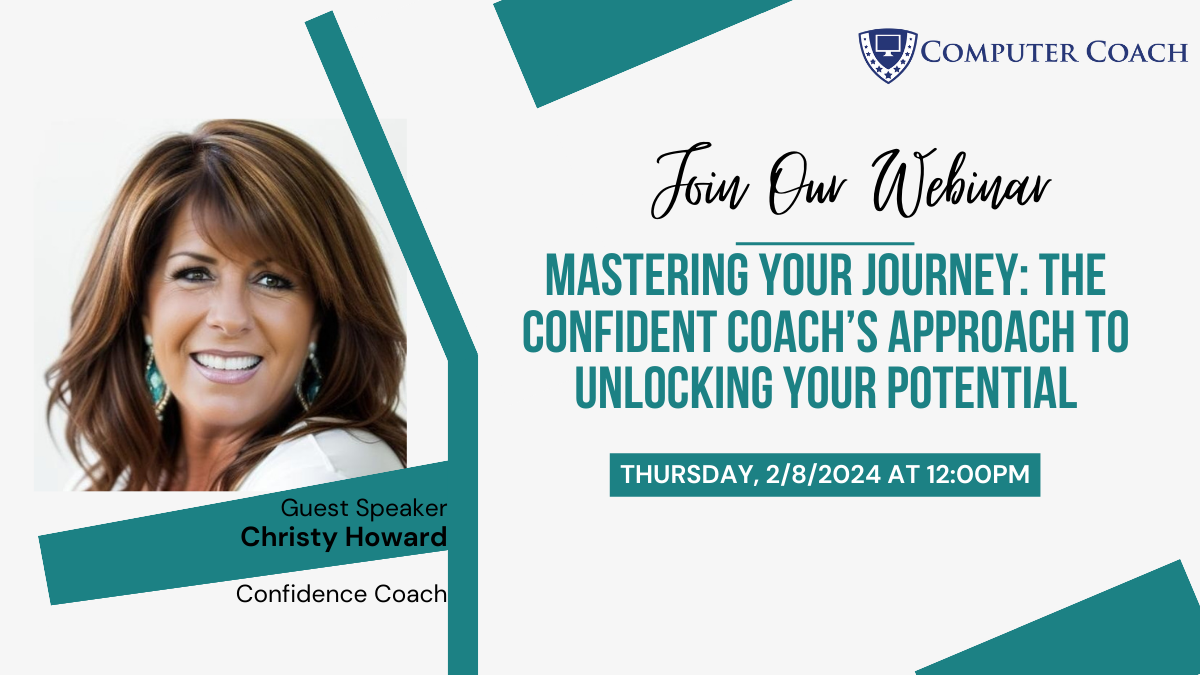 COMPUTER COACH

Join Our Webinar

MASTERING YOUR JOURNEY: THE CONFIDENT COACH'S APPROACH TO UNLOCKING YOUR POTENTIAL

THURSDAY, 2/8/2024 AT 12:00PM

Guest Speaker
Christy Howard
Confidence Coach